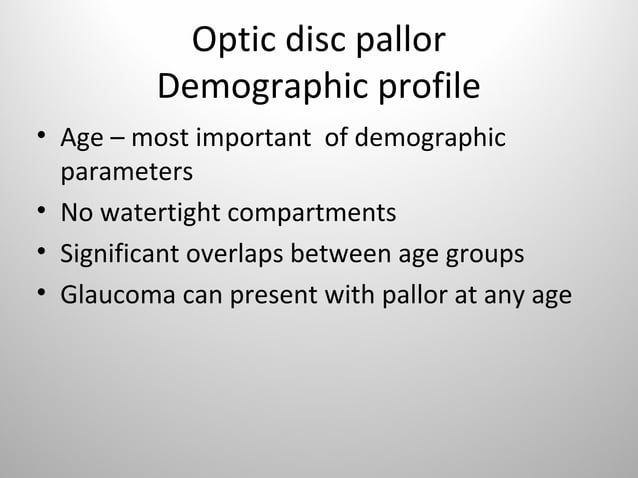 Optic disc pallor
Demographic profile

• Age – most important of demographic parameters
• No watertight compartments
• Significant overlaps between age groups
• Glaucoma can present with pallor at any age